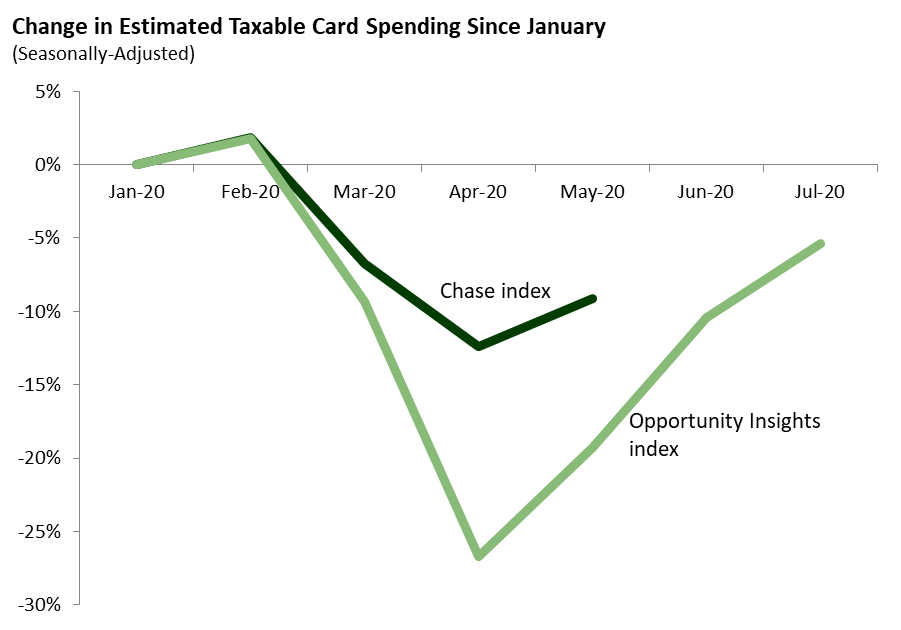 Change in Estimated Taxable Card Spending Since January
(Seasonally-Adjusted)

5%
0%
-5%
-10%
-15%
-20%
-25%
-30%

Jan-20
Feb-20
Mar-20
Apr-20
May-20
Jun-20
Jul-20

Chase index

Opportunity Insights index